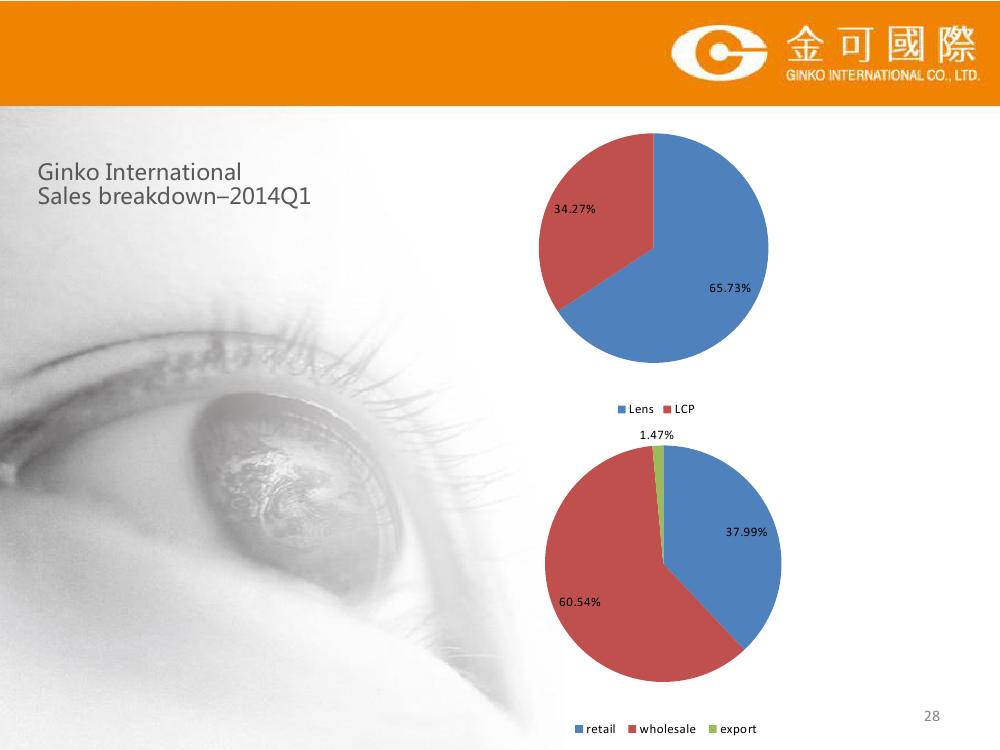 金可國際
GINKO INTERNATIONAL CO., LTD.

Ginko International
Sales breakdown–2014Q1

34.27%
65.73%

Lens LCP

1.47%
37.99%
60.54%

retail wholesale export

28